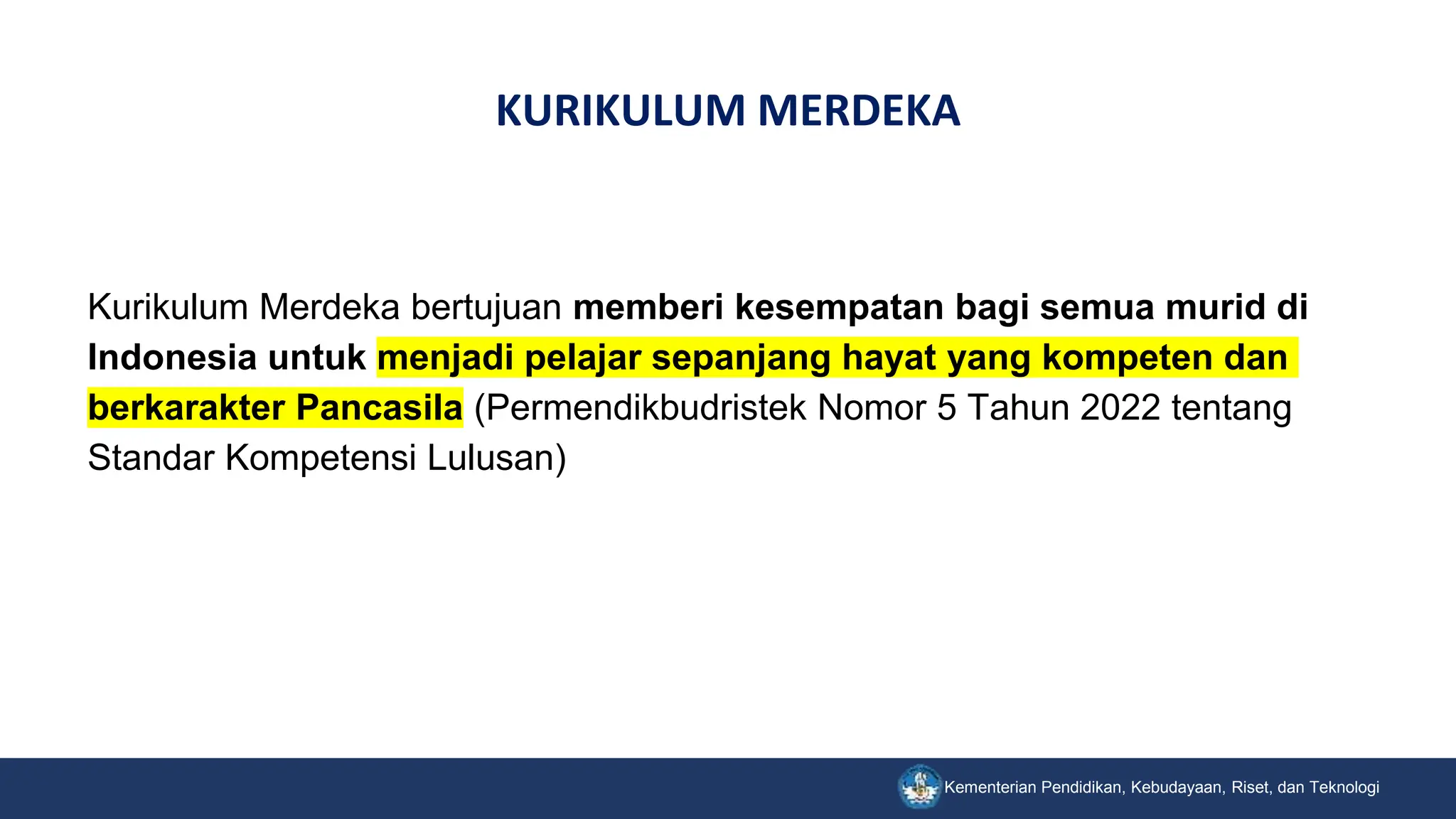 KURIKULUM MERDEKA

Kurikulum Merdeka bertujuan memberi kesempatan bagi semua murid di Indonesia untuk menjadi pelajar sepanjang hayat yang kompeten dan berkarakter Pancasila (Permendikbudristek Nomor 5 Tahun 2022 tentang Standar Kompetensi Lulusan)

Kementerian Pendidikan, Kebudayaan, Riset, dan Teknologi